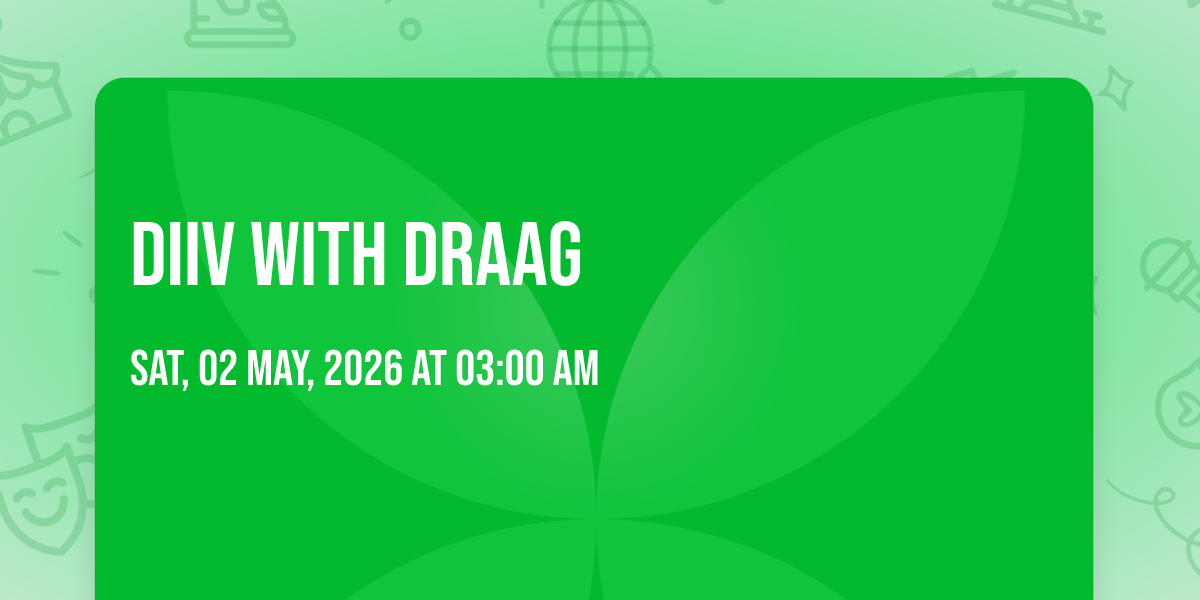 DIIV WITH DRAAG

SAT, 02 MAY, 2026 AT 03:00 AM